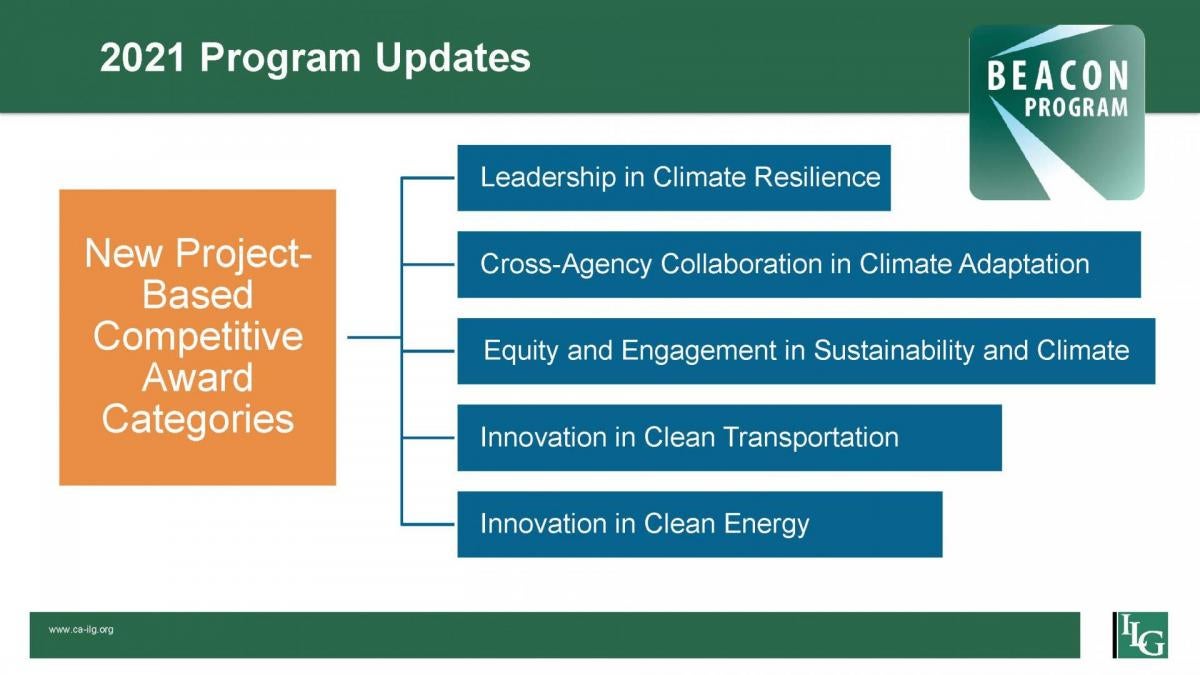 2021 Program Updates

BEACON PROGRAM

New Project-Based Competitive Award Categories

Leadership in Climate Resilience

Cross-Agency Collaboration in Climate Adaptation

Equity and Engagement in Sustainability and Climate

Innovation in Clean Transportation

Innovation in Clean Energy

www.ca-ilg.org

ILG